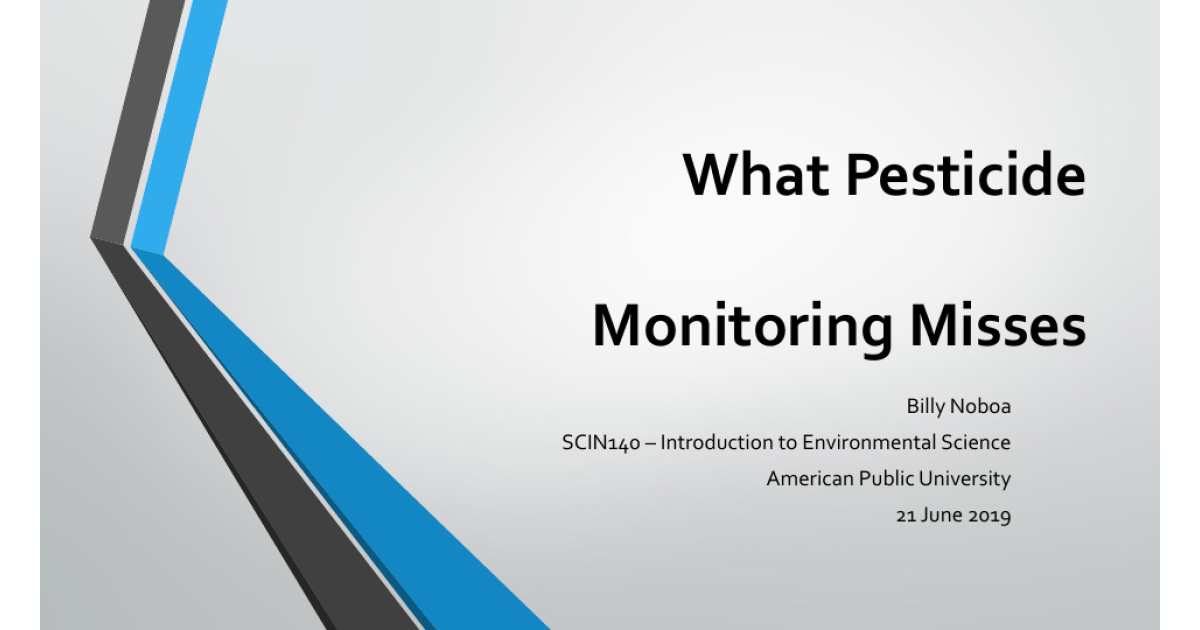 What Pesticide

Monitoring Misses

Billy Noboa
SCIN140 – Introduction to Environmental Science
American Public University
21 June 2019